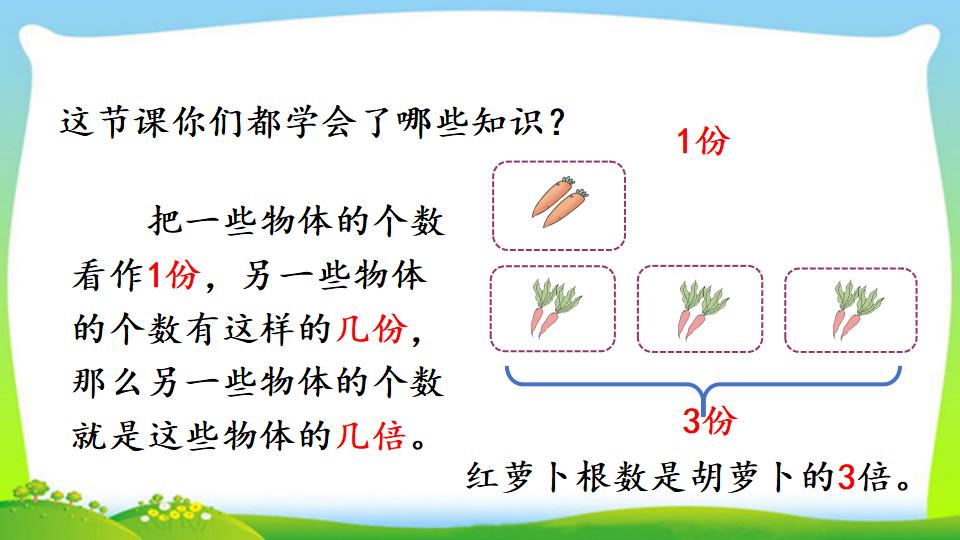 这节课你们都学会了哪些知识？

把一些物体的个数看作1份，另一些物体的个数有这样的几份，那么另一些物体的个数就是这些物体的几倍。

1份

3份

红萝卜根数是胡萝卜的3倍。